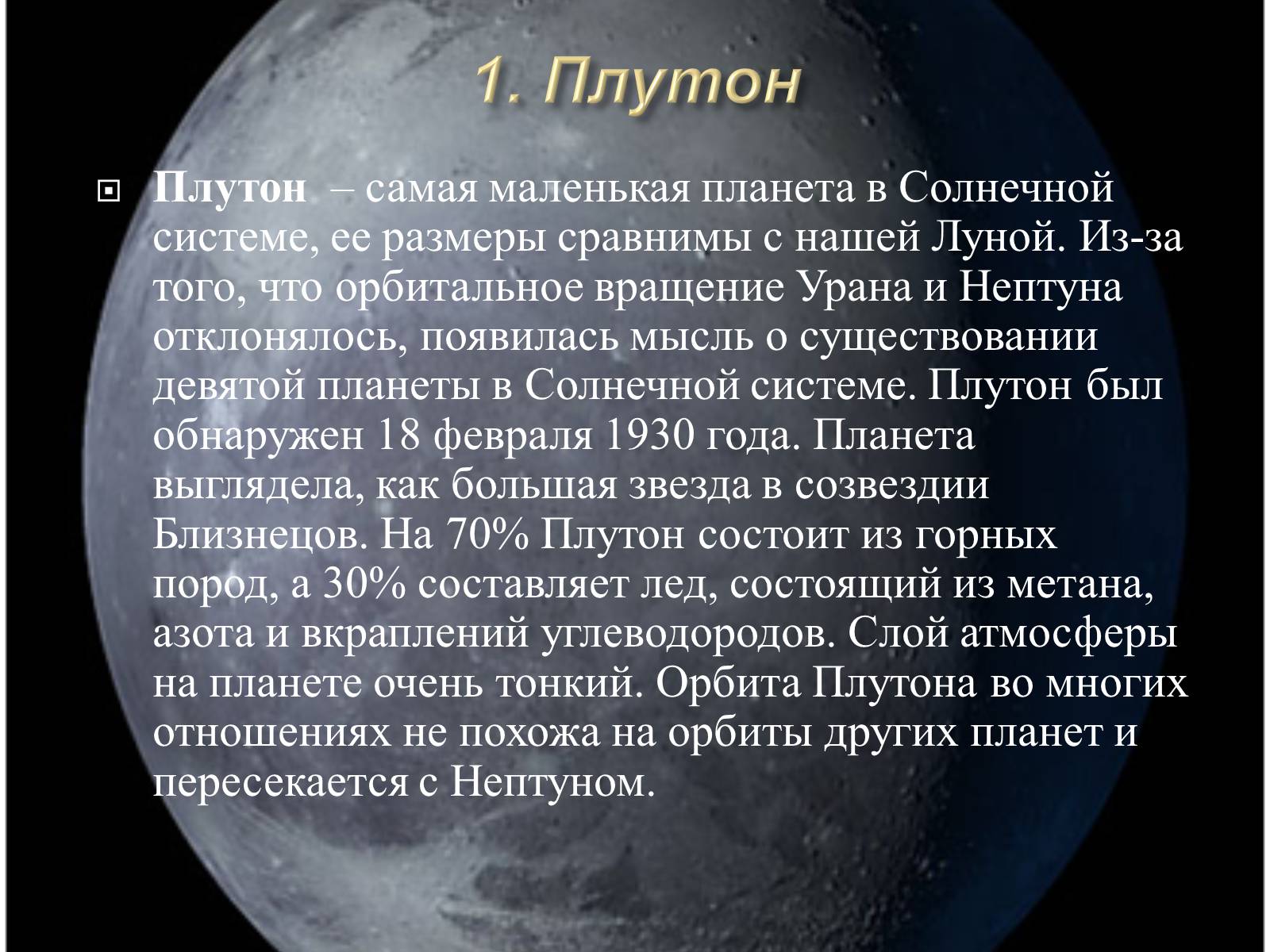 1. Плутон

Плутон – самая маленькая планета в Солнечной системе, ее размеры сравнимы с нашей Луной. Из-за того, что орбитальное вращение Урана и Нептуна отклонялось, появилась мысль о существовании девятой планеты в Солнечной системе. Плутон был обнаружен 18 февраля 1930 года. Планета выглядела, как большая звезда в созвездии Близнецов. На 70% Плутон состоит из горных пород, а 30% составляет лед, состоящий из метана, азота и вкраплений углеводородов. Слой атмосферы на планете очень тонкий. Орбита Плутона во многих отношениях не похожа на орбиты других планет и пересекается с Нептуном.